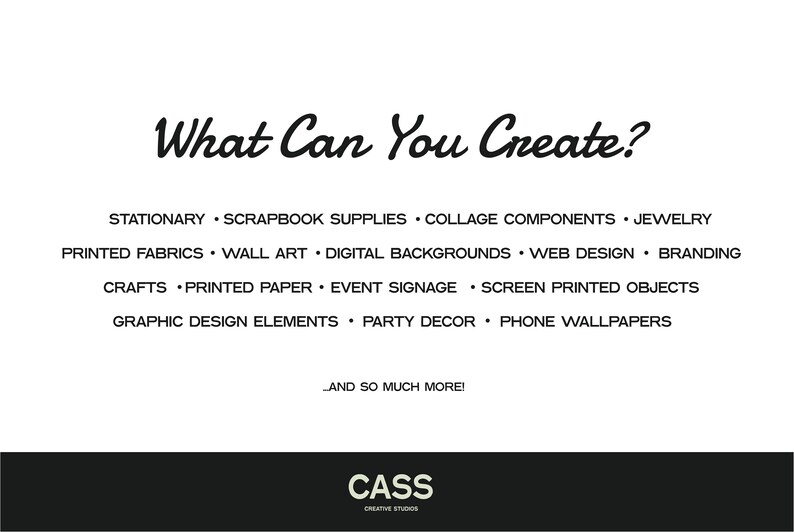 What Can You Create?

STATIONARY • SCRAPBOOK SUPPLIES • COLLAGE COMPONENTS • JEWELRY
PRINTED FABRICS • WALL ART • DIGITAL BACKGROUNDS • WEB DESIGN • BRANDING
CRAFTS • PRINTED PAPER • EVENT SIGNAGE • SCREEN PRINTED OBJECTS
GRAPHIC DESIGN ELEMENTS • PARTY DECOR • PHONE WALLPAPERS

...AND SO MUCH MORE!

CASS
CREATIVE STUDIOS